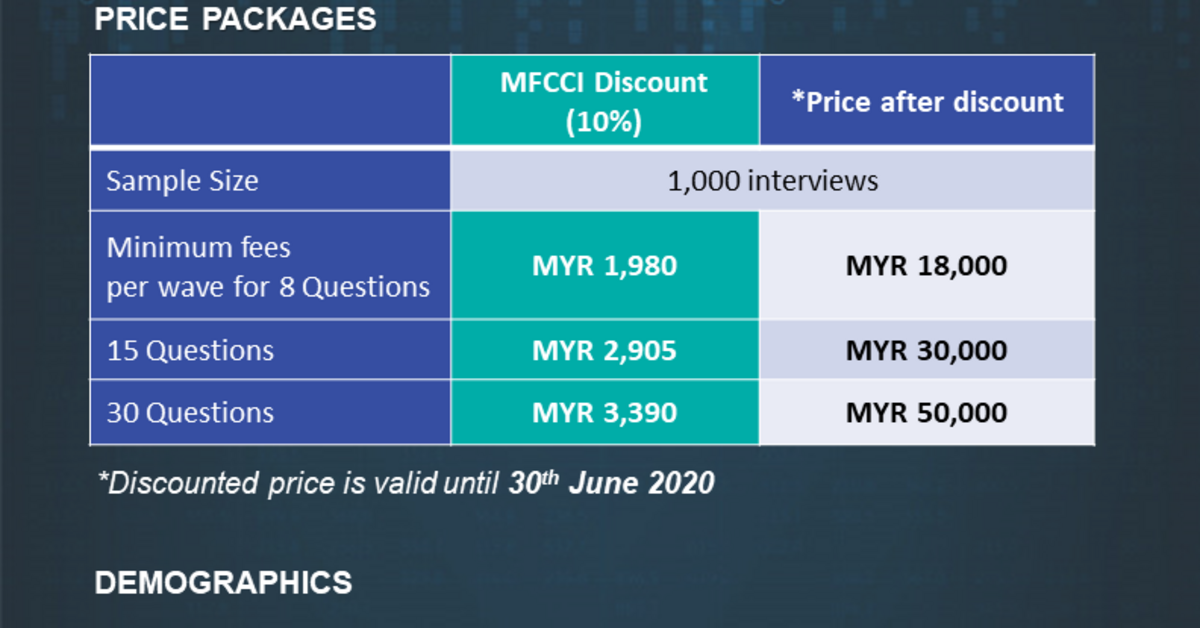 PRICE PACKAGES

|  | MFCCI Discount (10%) | *Price after discount |
|---|---|---|
| Sample Size | 1,000 interviews |  |
| Minimum fees per wave for 8 Questions | MYR 1,980 | MYR 18,000 |
| 15 Questions | MYR 2,905 | MYR 30,000 |
| 30 Questions | MYR 3,390 | MYR 50,000 |

*Discounted price is valid until 30th June 2020

DEMOGRAPHICS